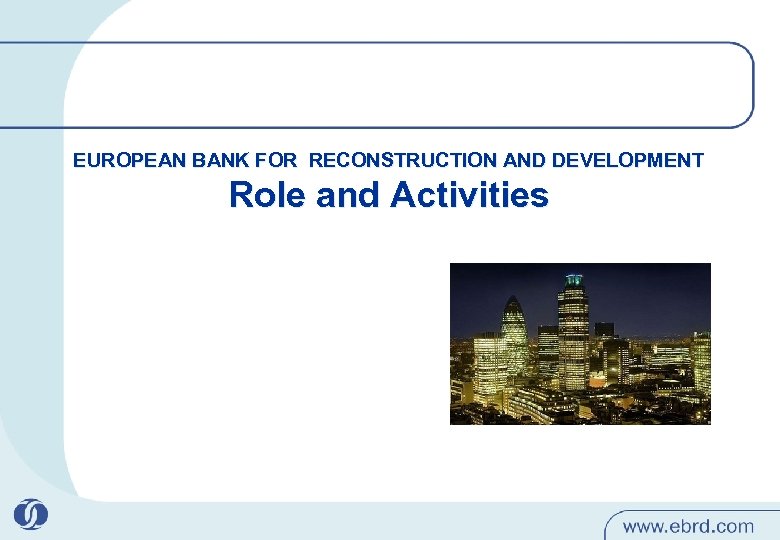 EUROPEAN BANK FOR RECONSTRUCTION AND DEVELOPMENT
Role and Activities

www.ebrd.com